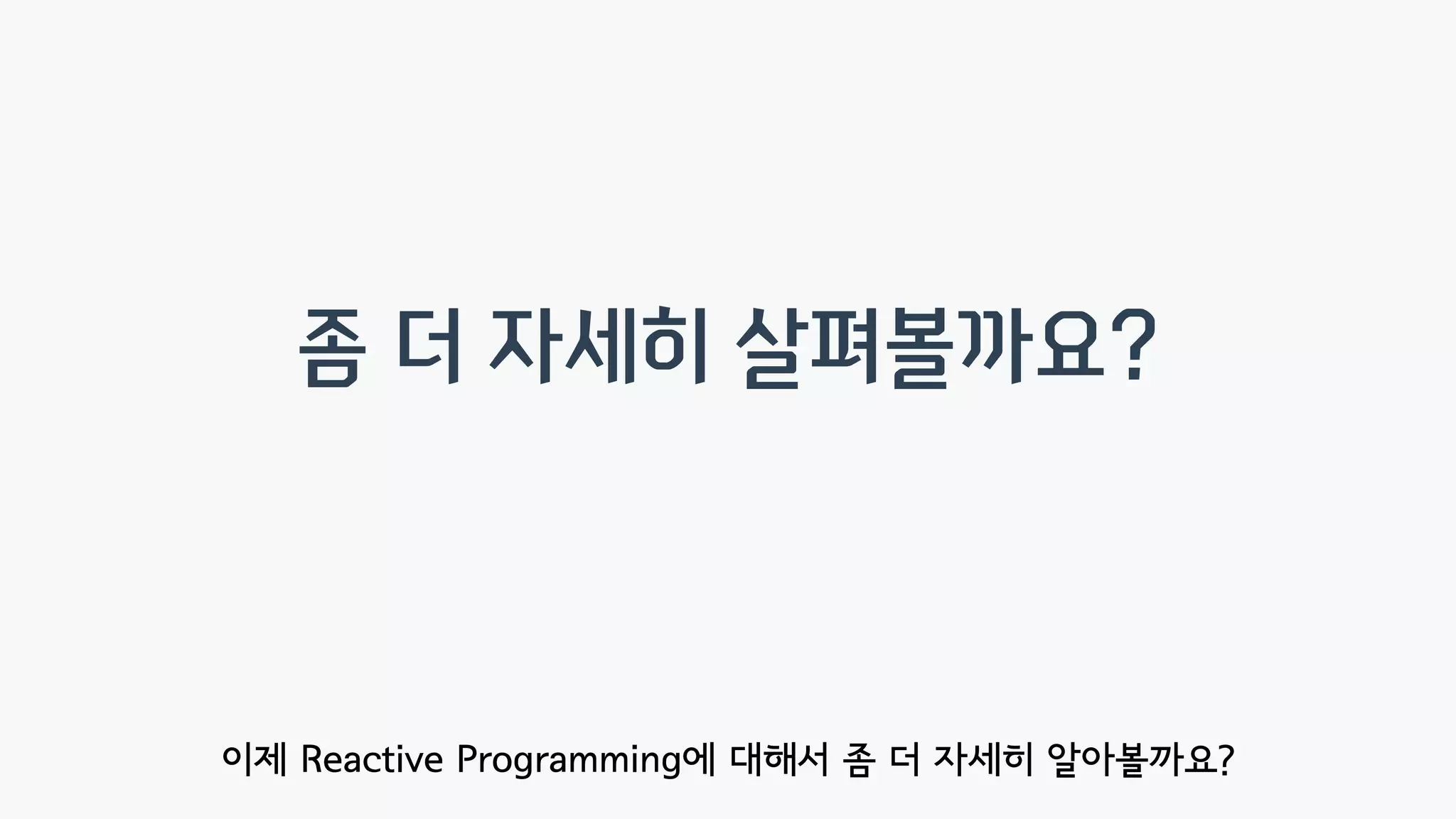 좀 더 자세히 살펴볼까요?

이제 Reactive Programming에 대해서 좀 더 자세히 알아볼까요?